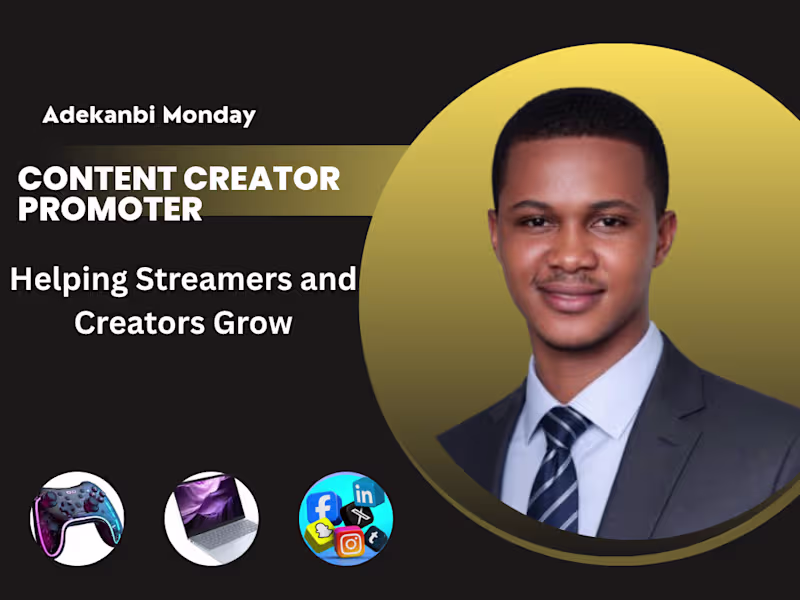 Adekanbi Monday

CONTENT CREATOR PROMOTER

Helping Streamers and Creators Grow